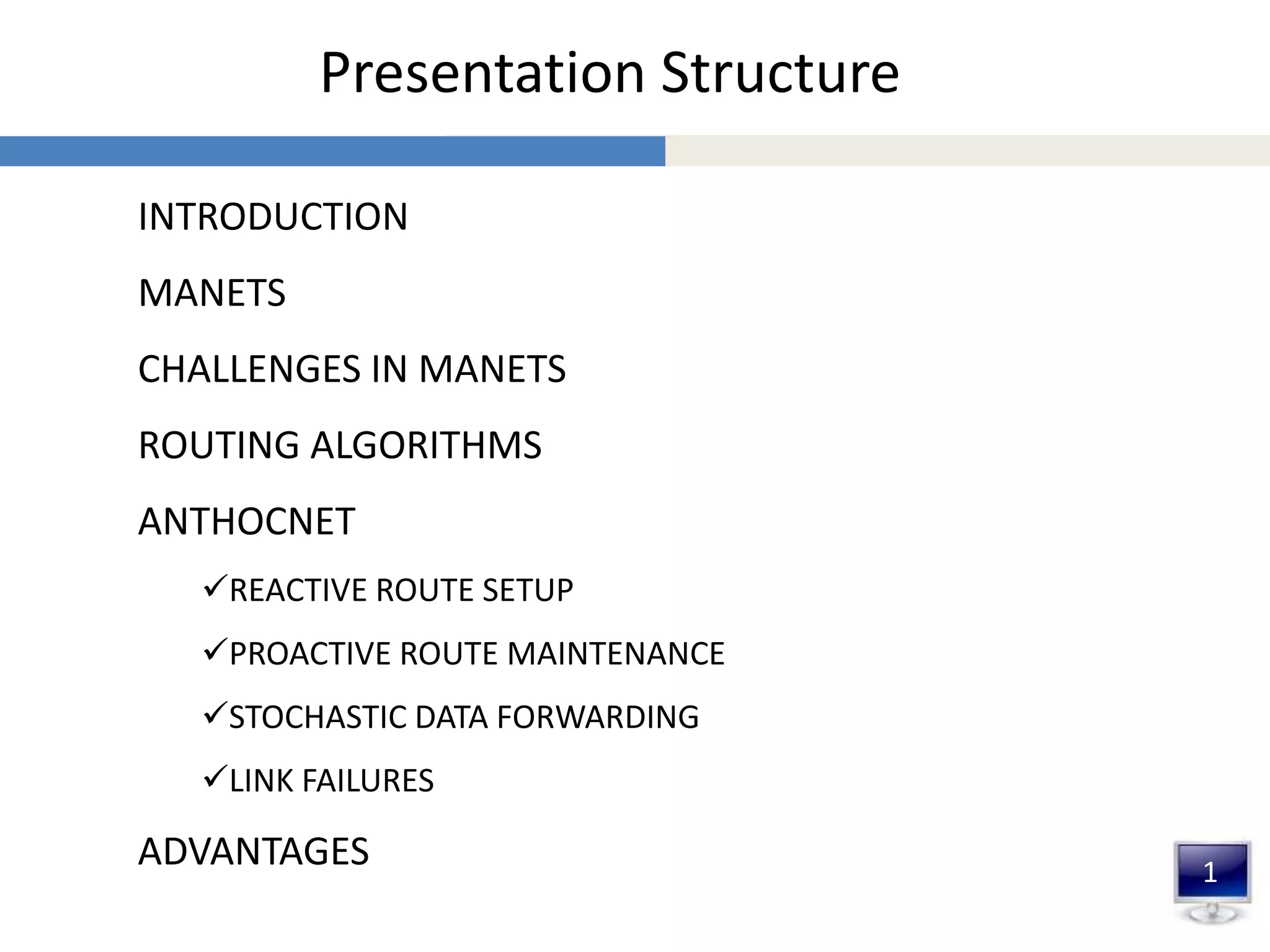 Presentation Structure

INTRODUCTION

MANETS

CHALLENGES IN MANETS

ROUTING ALGORITHMS

ANTHOCNET

✓REACTIVE ROUTE SETUP

✓PROACTIVE ROUTE MAINTENANCE

✓STOCHASTIC DATA FORWARDING

✓LINK FAILURES

ADVANTAGES

1